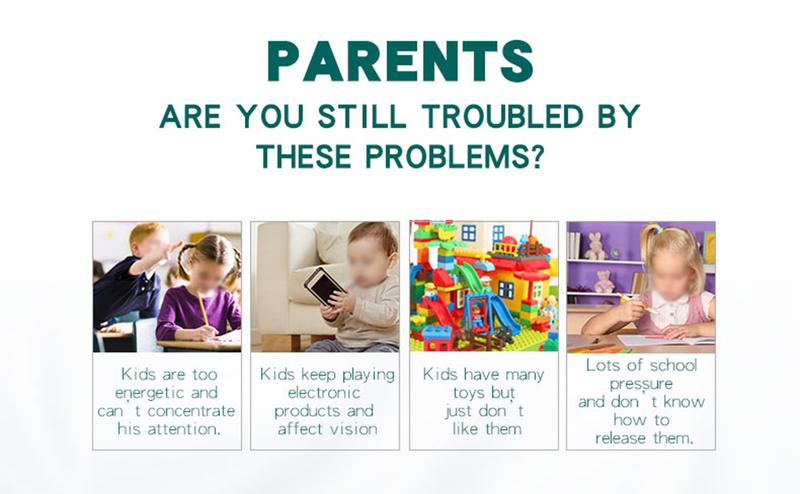 PARENTS
ARE YOU STILL TROUBLED BY THESE PROBLEMS?

Kids are too energetic and can't concentrate his attention.

Kids keep playing electronic products and affect vision

Kids have many toys but just don't like them

Lots of school pressure and don't know how to release them.